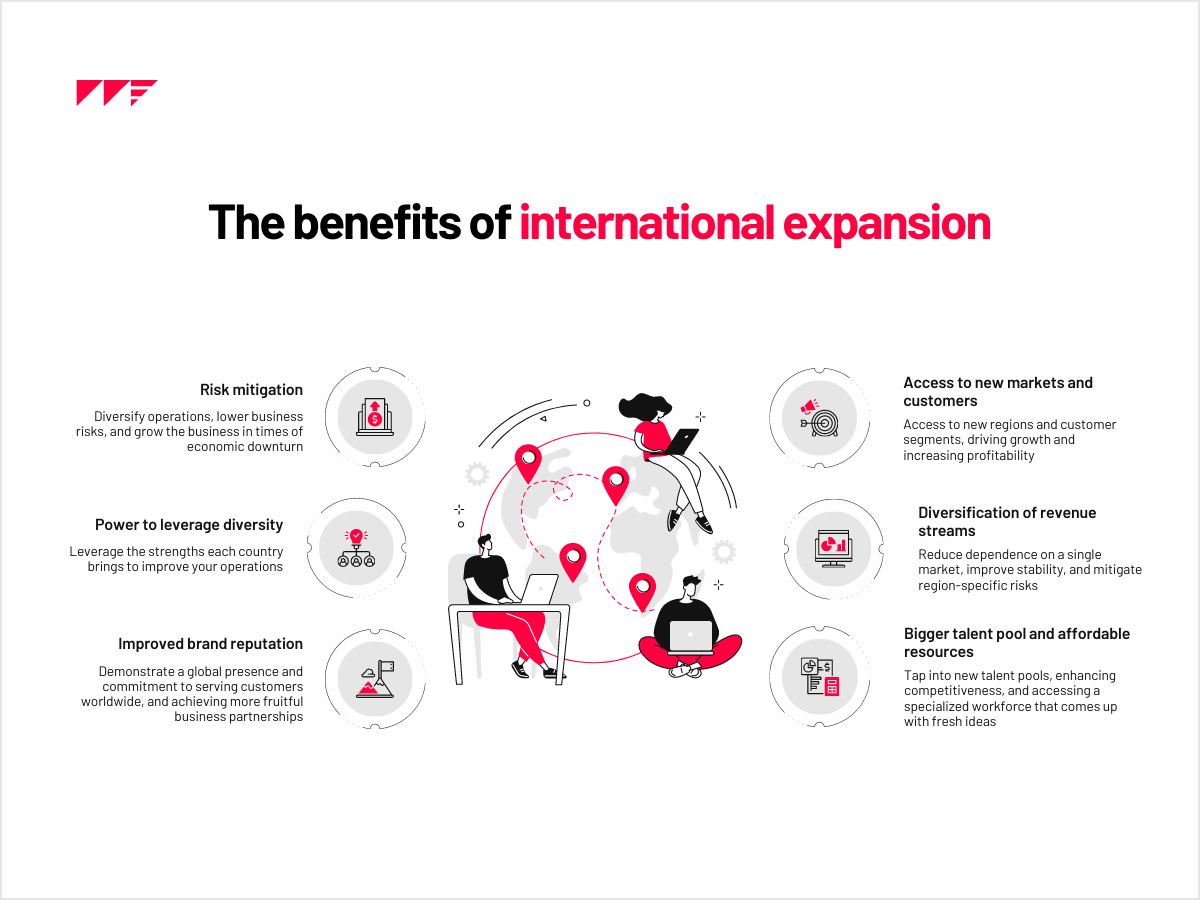 The benefits of international expansion

Risk mitigation

Diversify operations, lower business risks, and grow the business in times of economic downturn

Power to leverage diversity

Leverage the strengths each country brings to improve your operations

Improved brand reputation

Demonstrate a global presence and commitment to serving customers worldwide, and achieving more fruitful business partnerships

Access to new markets and customers

Access to new regions and customer segments, driving growth and increasing profitability

Diversification of revenue streams

Reduce dependence on a single market, improve stability, and mitigate region-specific risks

Bigger talent pool and affordable resources

Tap into new talent pools, enhancing competitiveness, and accessing a specialized workforce that comes up with fresh ideas